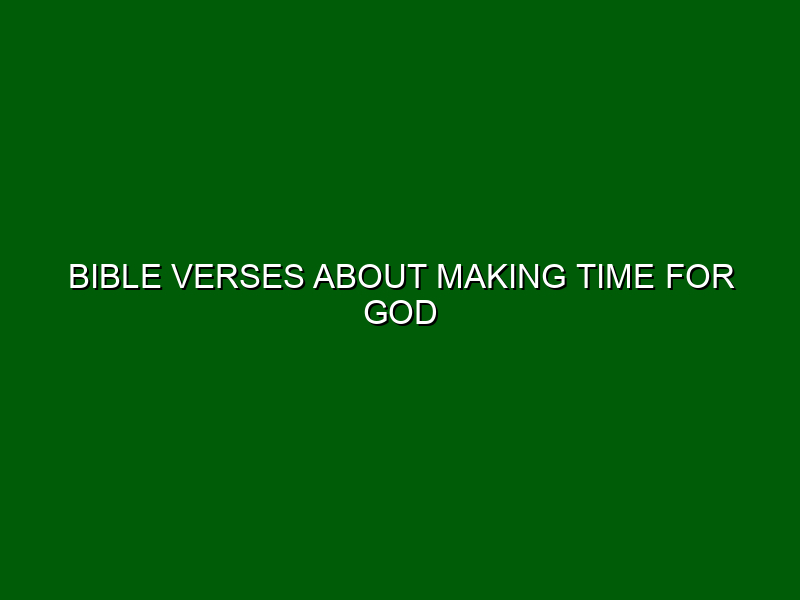 BIBLE VERSES ABOUT MAKING TIME FOR GOD